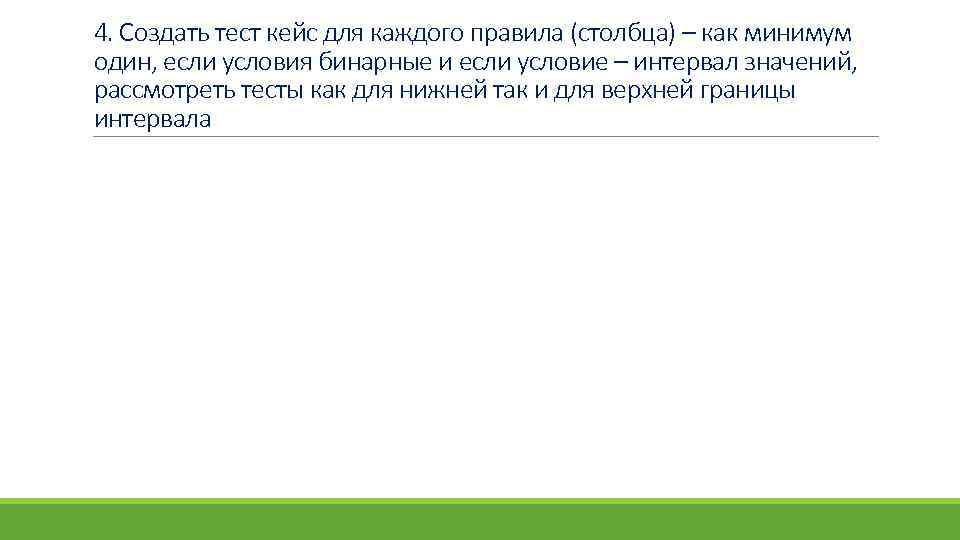 4. Создать тест кейс для каждого правила (столбца) – как минимум один, если условия бинарные и если условие – интервал значений, рассмотреть тесты как для нижней так и для верхней границы интервала